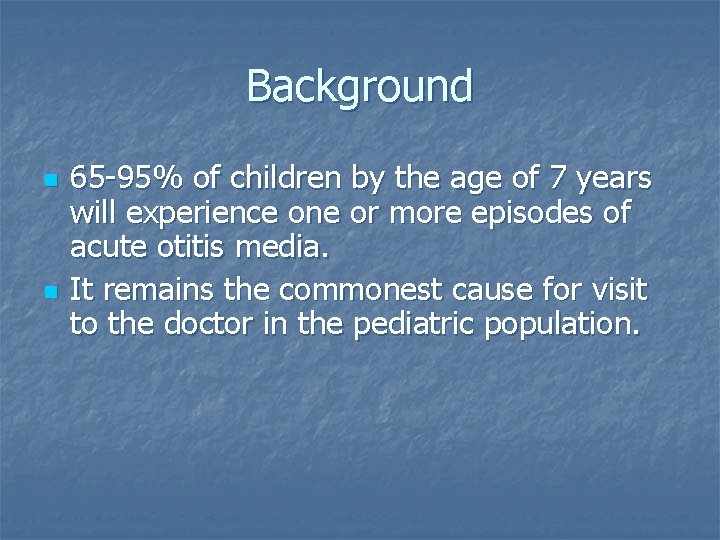 Background

- 65-95% of children by the age of 7 years will experience one or more episodes of acute otitis media.
- It remains the commonest cause for visit to the doctor in the pediatric population.